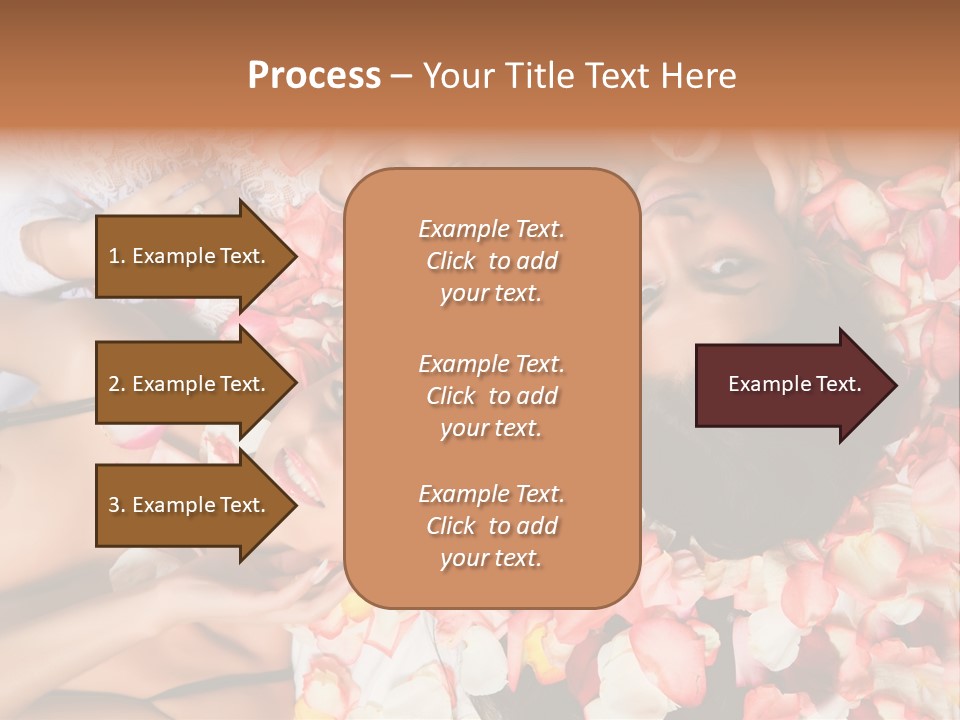 Process – Your Title Text Here

1. Example Text.

2. Example Text.

3. Example Text.

Example Text. Click to add your text.

Example Text. Click to add your text.

Example Text. Click to add your text.

Example Text.